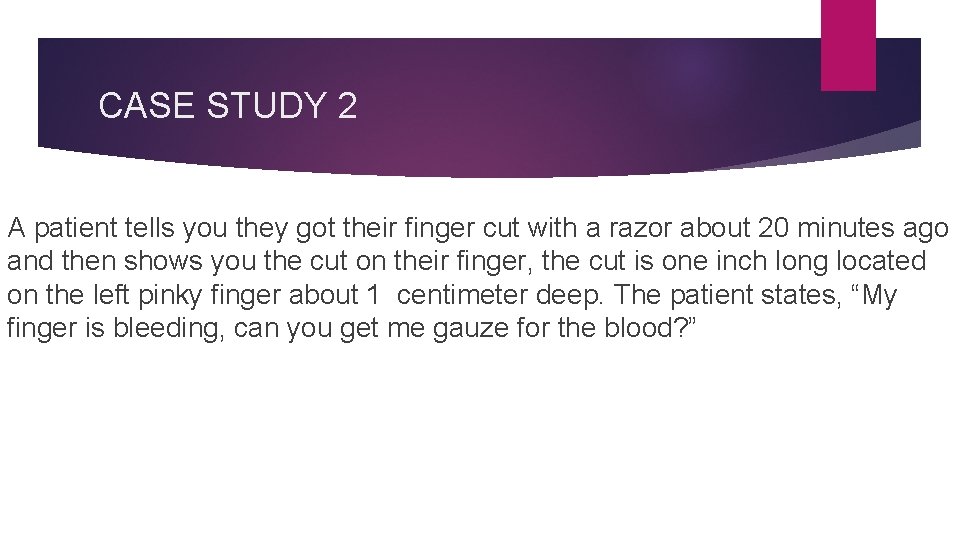 CASE STUDY 2

A patient tells you they got their finger cut with a razor about 20 minutes ago and then shows you the cut on their finger, the cut is one inch long located on the left pinky finger about 1 centimeter deep. The patient states, “My finger is bleeding, can you get me gauze for the blood?”